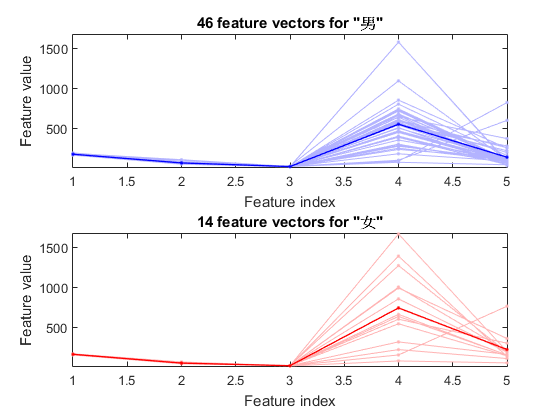 46 feature vectors for "男"

Feature value

1500
1000
500

1
1.5
2
2.5
3
3.5
4
4.5
5

Feature index

14 feature vectors for "女"

Feature value

1500
1000
500

1
1.5
2
2.5
3
3.5
4
4.5
5

Feature index